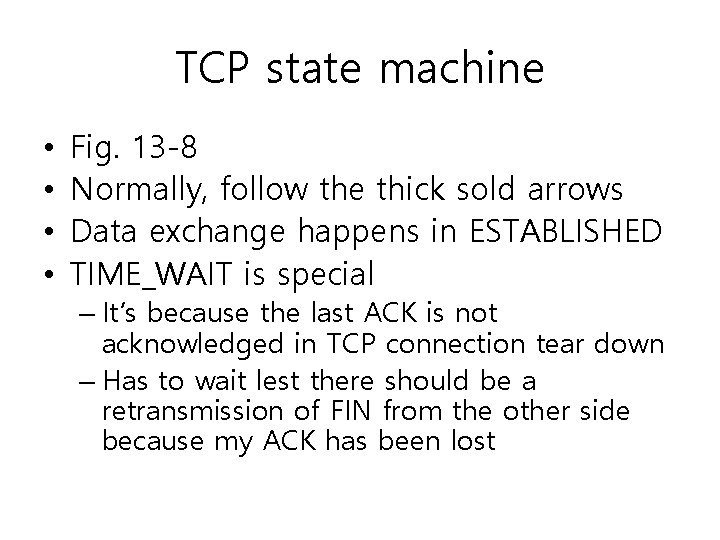 TCP state machine

• Fig. 13-8
• Normally, follow the thick sold arrows
• Data exchange happens in ESTABLISHED
• TIME_WAIT is special
– It's because the last ACK is not acknowledged in TCP connection tear down
– Has to wait lest there should be a retransmission of FIN from the other side because my ACK has been lost